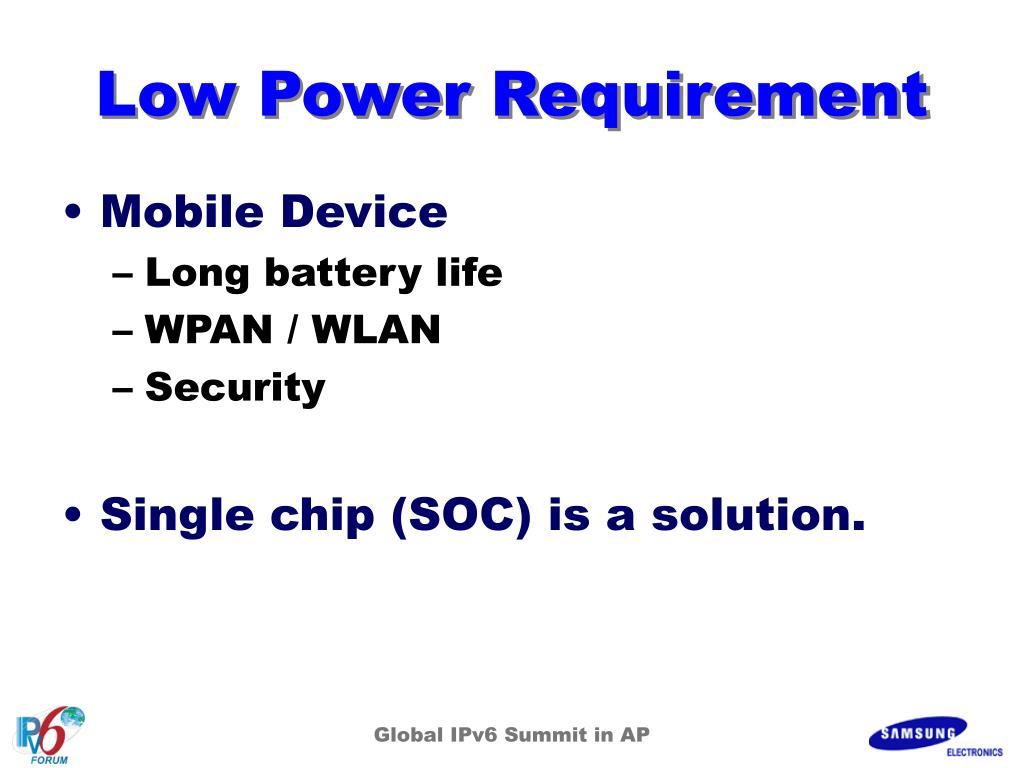 Low Power Requirement

• Mobile Device
– Long battery life
– WPAN / WLAN
– Security

• Single chip (SOC) is a solution.

IPv6 FORUM

Global IPv6 Summit in AP

SAMSUNG ELECTRONICS